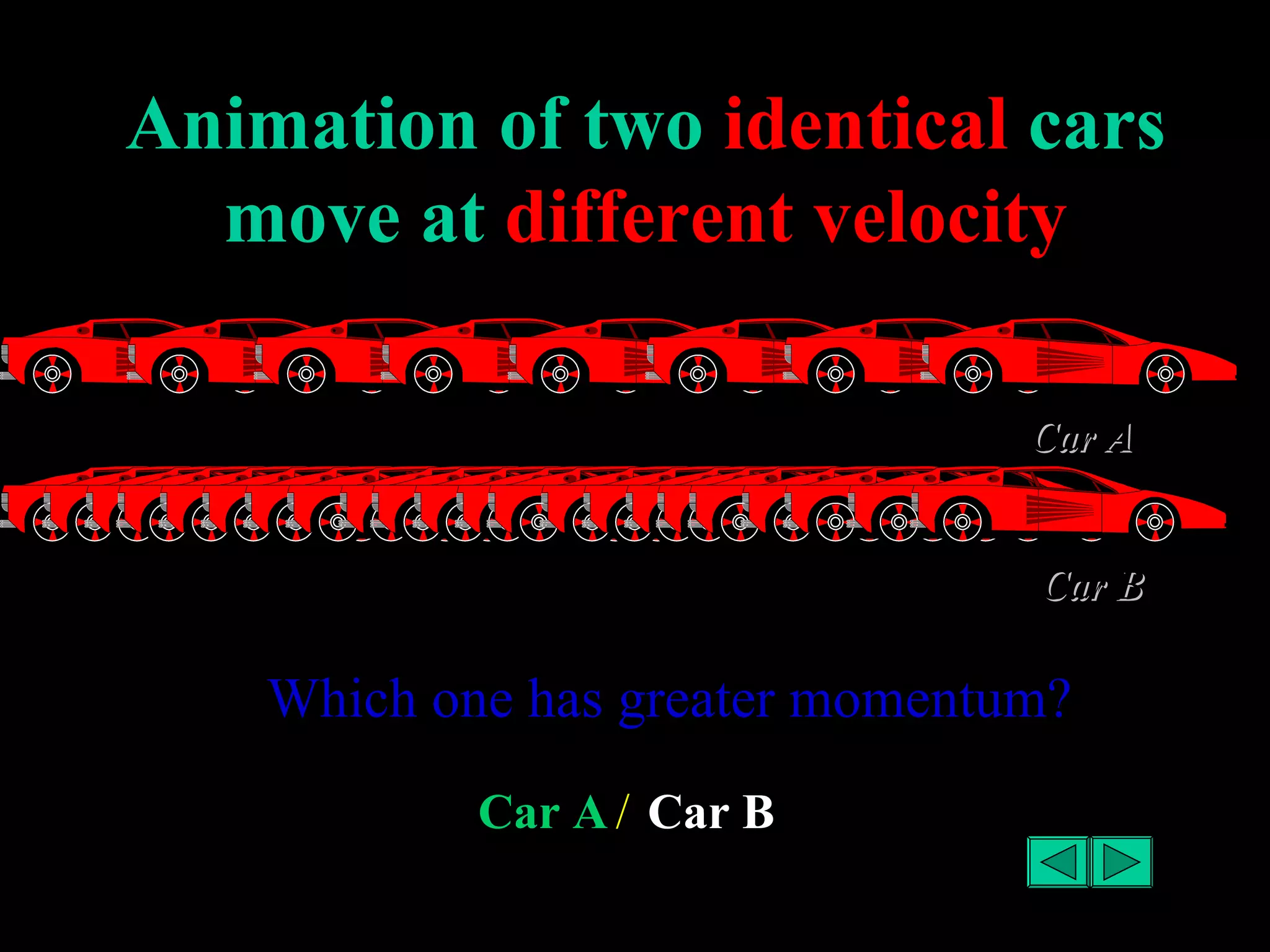 Animation of two identical cars move at different velocity

Car A

Car B

Which one has greater momentum?

Car A / Car B